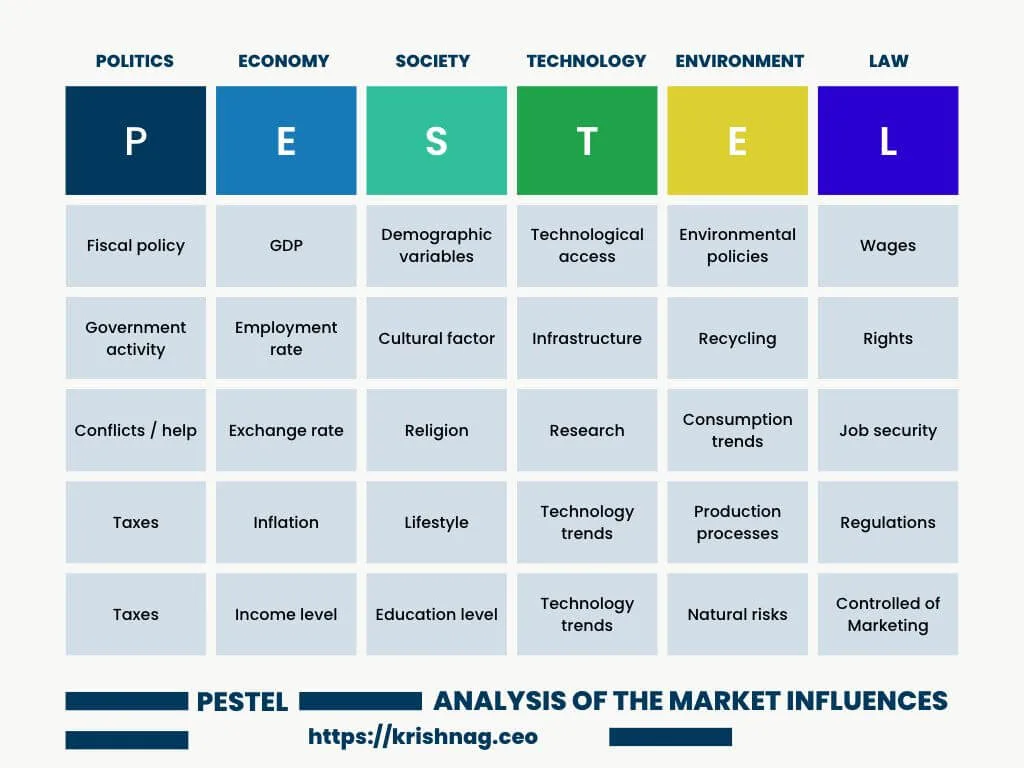 | POLITICS | ECONOMY | SOCIETY | TECHNOLOGY | ENVIRONMENT | LAW |
|---|---|---|---|---|---|
| P | E | S | T | E | L |
| Fiscal policy | GDP | Demographic variables | Technological access | Environmental policies | Wages |
| Government activity | Employment rate | Cultural factor | Infrastructure | Recycling | Rights |
| Conflicts / help | Exchange rate | Religion | Research | Consumption trends | Job security |
| Taxes | Inflation | Lifestyle | Technology trends | Production processes | Regulations |
| Taxes | Income level | Education level | Technology trends | Natural risks | Controlled of Marketing |

PESTEL ANALYSIS OF THE MARKET INFLUENCES

https://krishnag.ceo